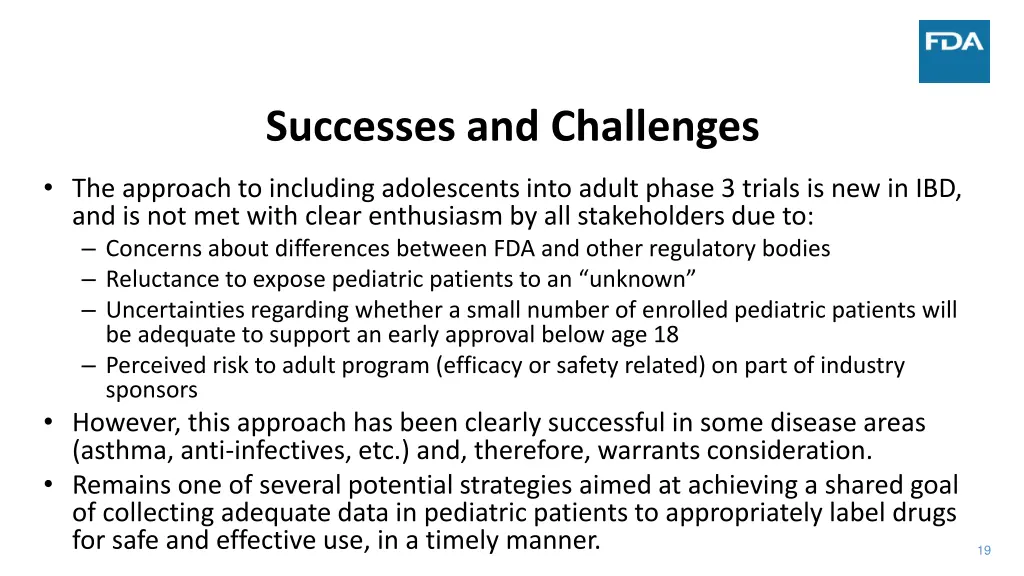 FDA

Successes and Challenges

• The approach to including adolescents into adult phase 3 trials is new in IBD, and is not met with clear enthusiasm by all stakeholders due to:
– Concerns about differences between FDA and other regulatory bodies
– Reluctance to expose pediatric patients to an “unknown”
– Uncertainties regarding whether a small number of enrolled pediatric patients will be adequate to support an early approval below age 18
– Perceived risk to adult program (efficacy or safety related) on part of industry sponsors
• However, this approach has been clearly successful in some disease areas (asthma, anti-infectives, etc.) and, therefore, warrants consideration.
• Remains one of several potential strategies aimed at achieving a shared goal of collecting adequate data in pediatric patients to appropriately label drugs for safe and effective use, in a timely manner.

19